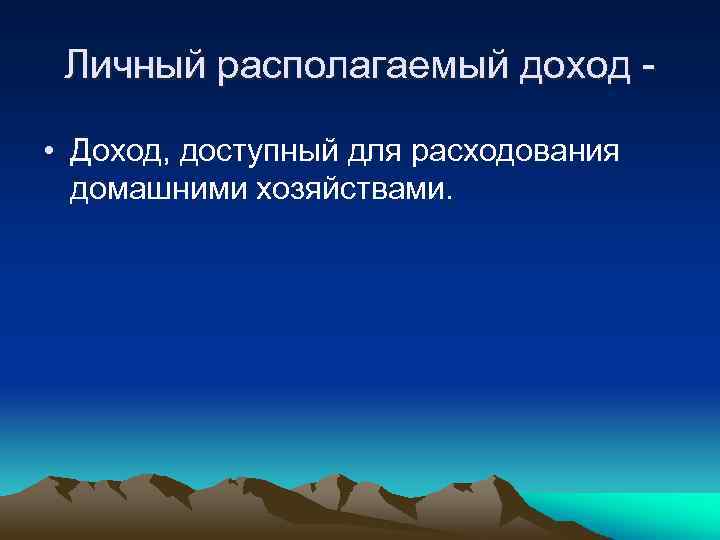 Личный располагаемый доход -

• Доход, доступный для расходования домашними хозяйствами.